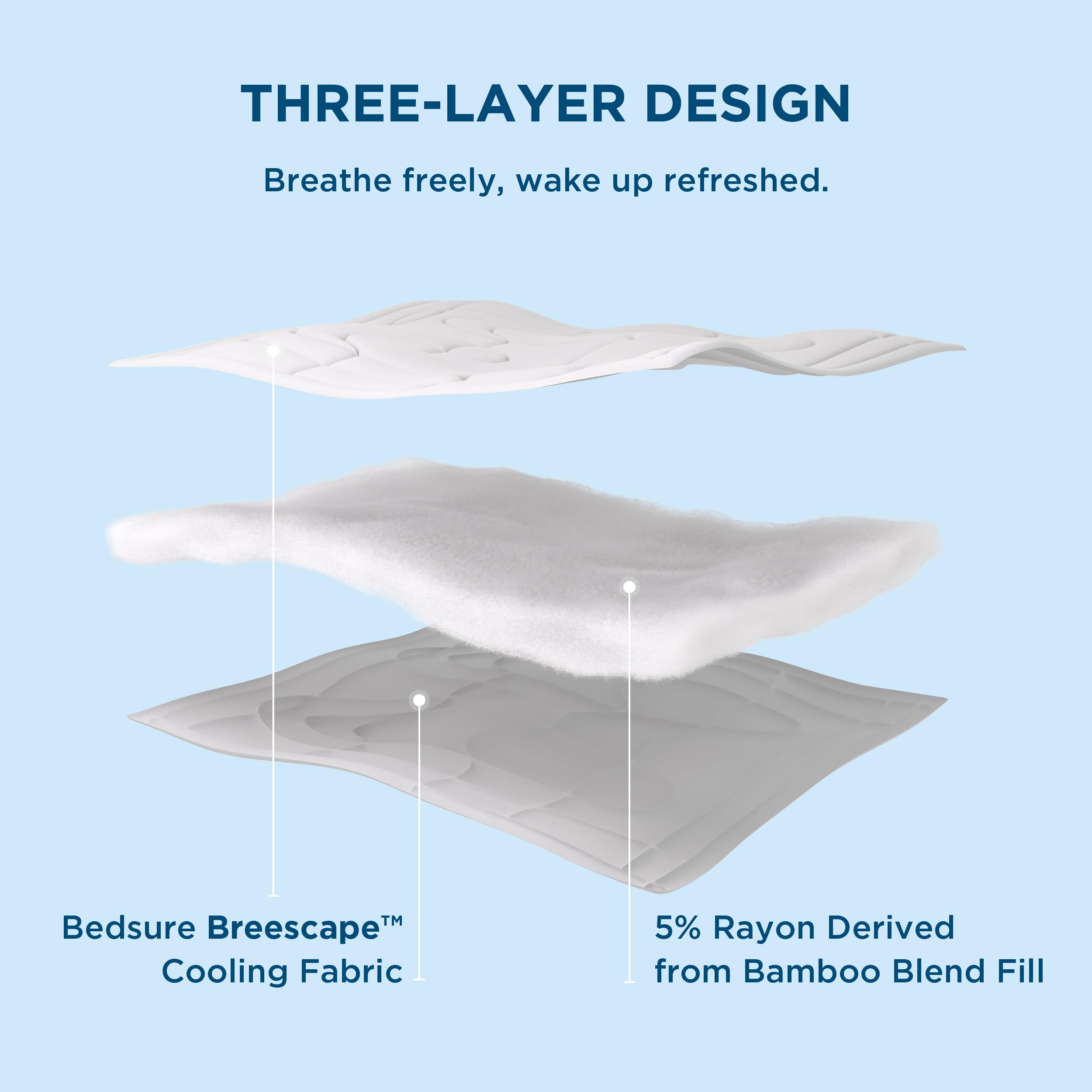 THREE-LAYER DESIGN

Breathe freely, wake up refreshed.

Bedsure Breescape™ Cooling Fabric

5% Rayon Derived from Bamboo Blend Fill